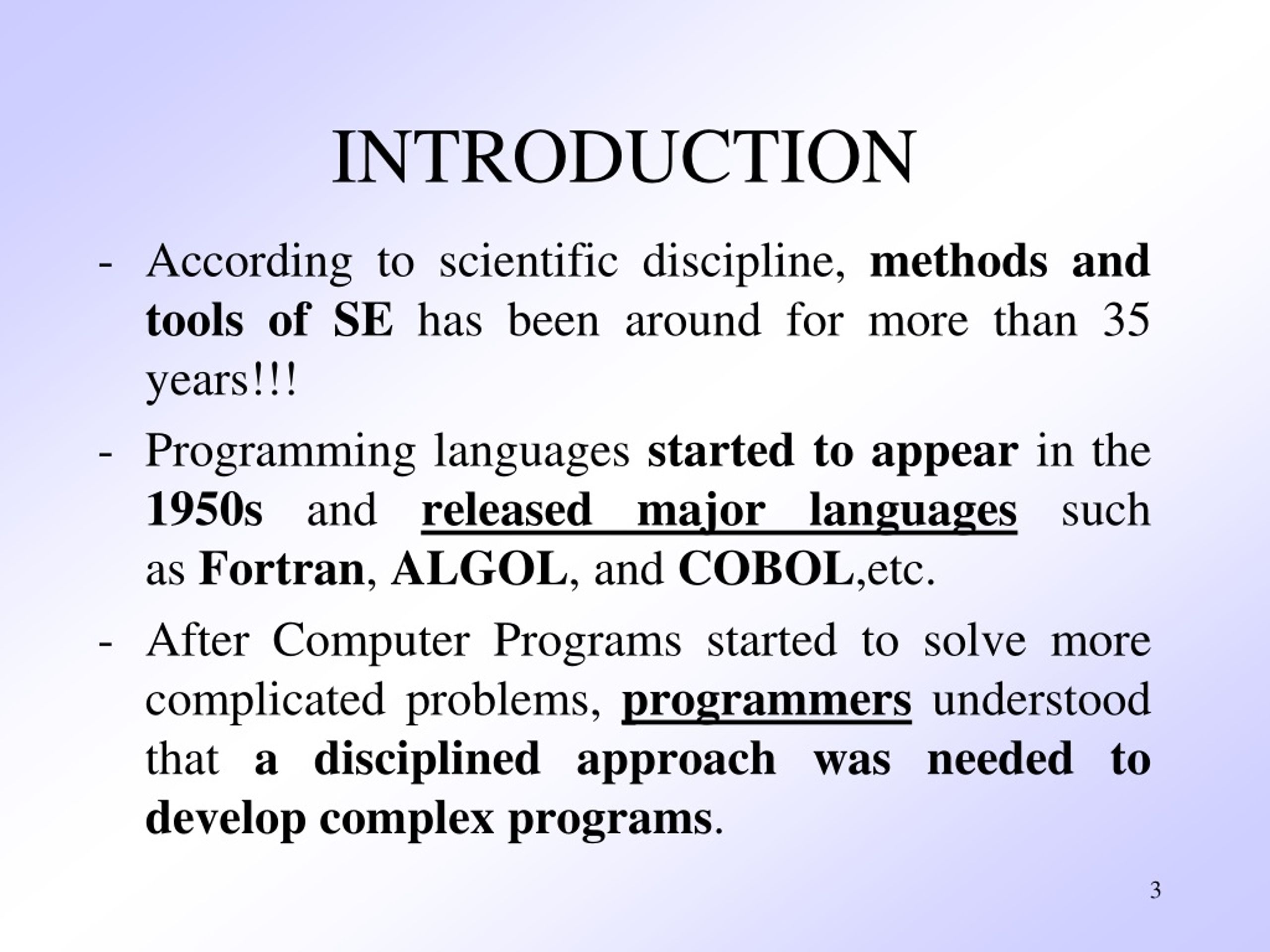 INTRODUCTION

- According to scientific discipline, methods and tools of SE has been around for more than 35 years!!!

- Programming languages started to appear in the 1950s and released major languages such as Fortran, ALGOL, and COBOL,etc.

- After Computer Programs started to solve more complicated problems, programmers understood that a disciplined approach was needed to develop complex programs.

3